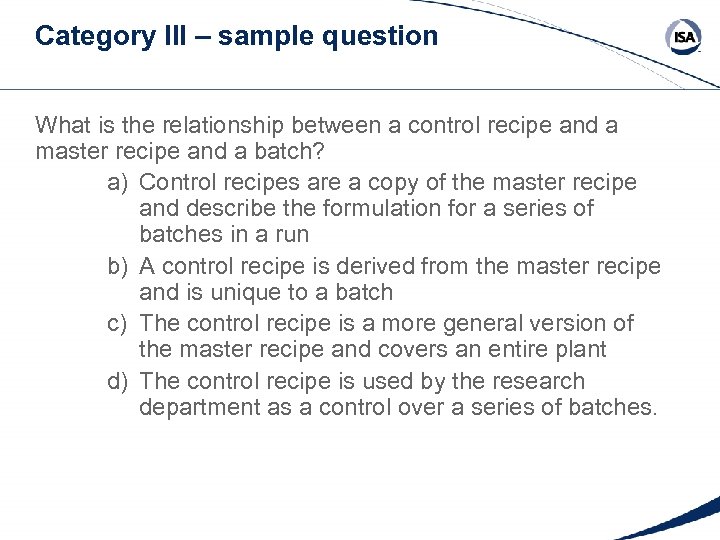 Category III – sample question

ISA

What is the relationship between a control recipe and a master recipe and a batch?

a) Control recipes are a copy of the master recipe and describe the formulation for a series of batches in a run
b) A control recipe is derived from the master recipe and is unique to a batch
c) The control recipe is a more general version of the master recipe and covers an entire plant
d) The control recipe is used by the research department as a control over a series of batches.